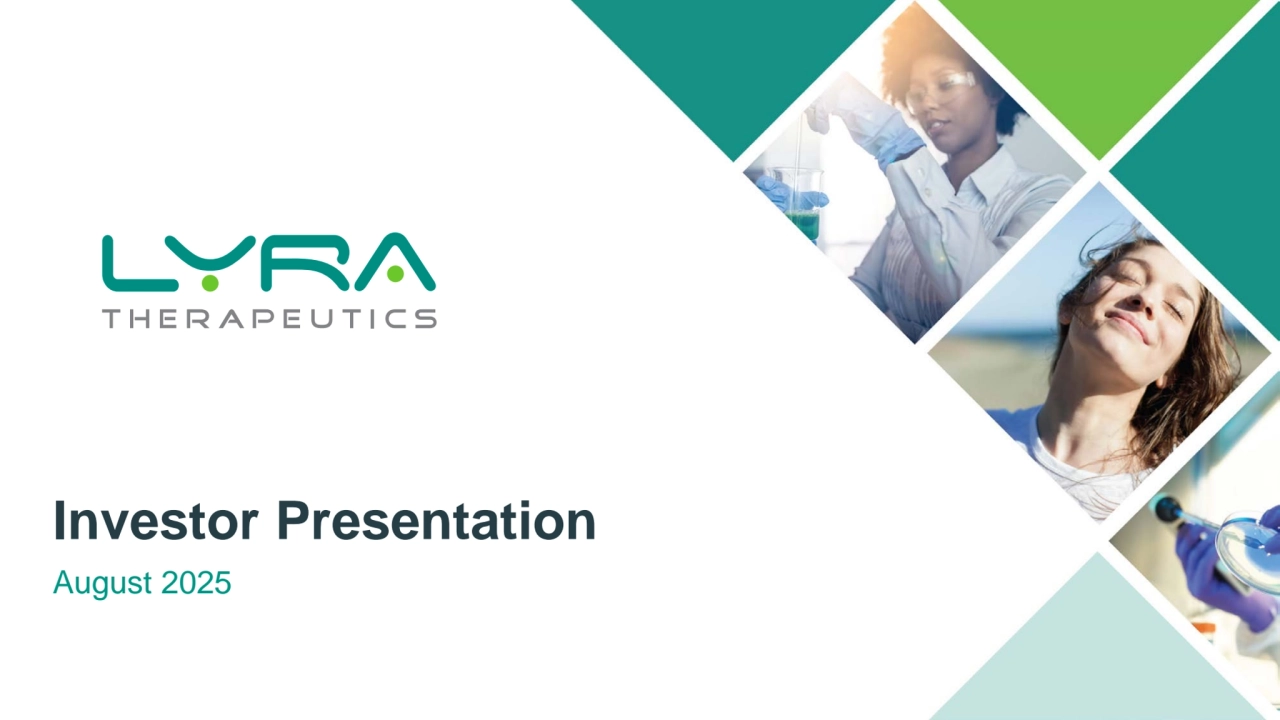 LYRA
THERAPEUTICS

Investor Presentation
August 2025